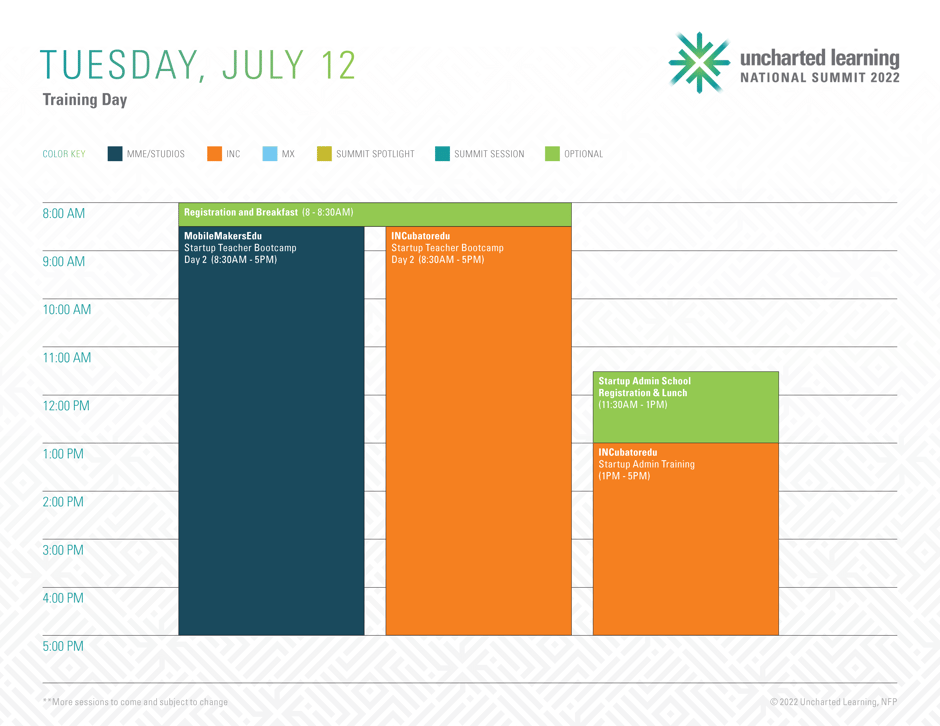 TUESDAY, JULY 12

Training Day

uncharted learning
NATIONAL SUMMIT 2022

COLOR KEY MME/STUDIOS INC MX SUMMIT SPOTLIGHT SUMMIT SESSION OPTIONAL

8:00 AM
9:00 AM
10:00 AM
11:00 AM
12:00 PM
1:00 PM
2:00 PM
3:00 PM
4:00 PM
5:00 PM

Registration and Breakfast (8 - 8:30AM)

MobileMakersEdu
Startup Teacher Bootcamp
Day 2 (8:30AM - 5PM)

INCubatoredu
Startup Teacher Bootcamp
Day 2 (8:30AM - 5PM)

Startup Admin School
Registration & Lunch
(11:30AM - 1PM)

INCubatoredu
Startup Admin Training
(1PM - 5PM)

**More sessions to come and subject to change

© 2022 Uncharted Learning, NFP